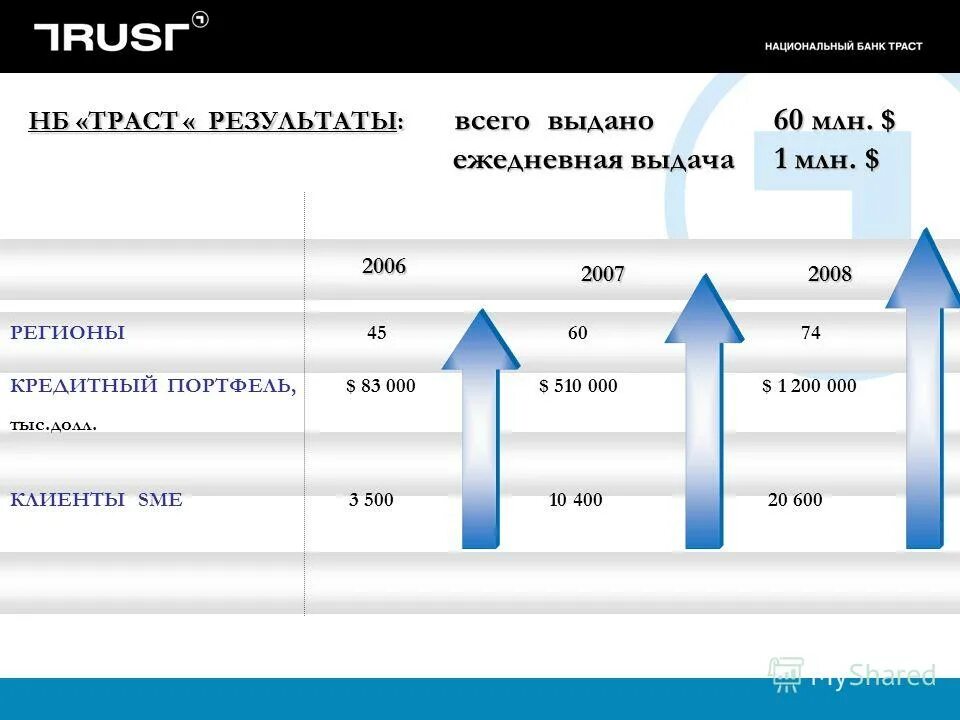 TRUST

НАЦИОНАЛЬНЫЙ БАНК ТРАСТ

НБ «ТРАСТ « РЕЗУЛЬТАТЫ: всего выдано 60 млн. $
ежедневная выдача 1 млн. $

| | 2006 | 2007 | 2008 |
|---|---|---|---|
| РЕГИОНЫ | 45 | 60 | 74 |
| КРЕДИТНЫЙ ПОРТФЕЛЬ, тыс.долл. | $ 83 000 | $ 510 000 | $ 1 200 000 |
| КЛИЕНТЫ SME | 3 500 | 10 400 | 20 600 |

MyShared